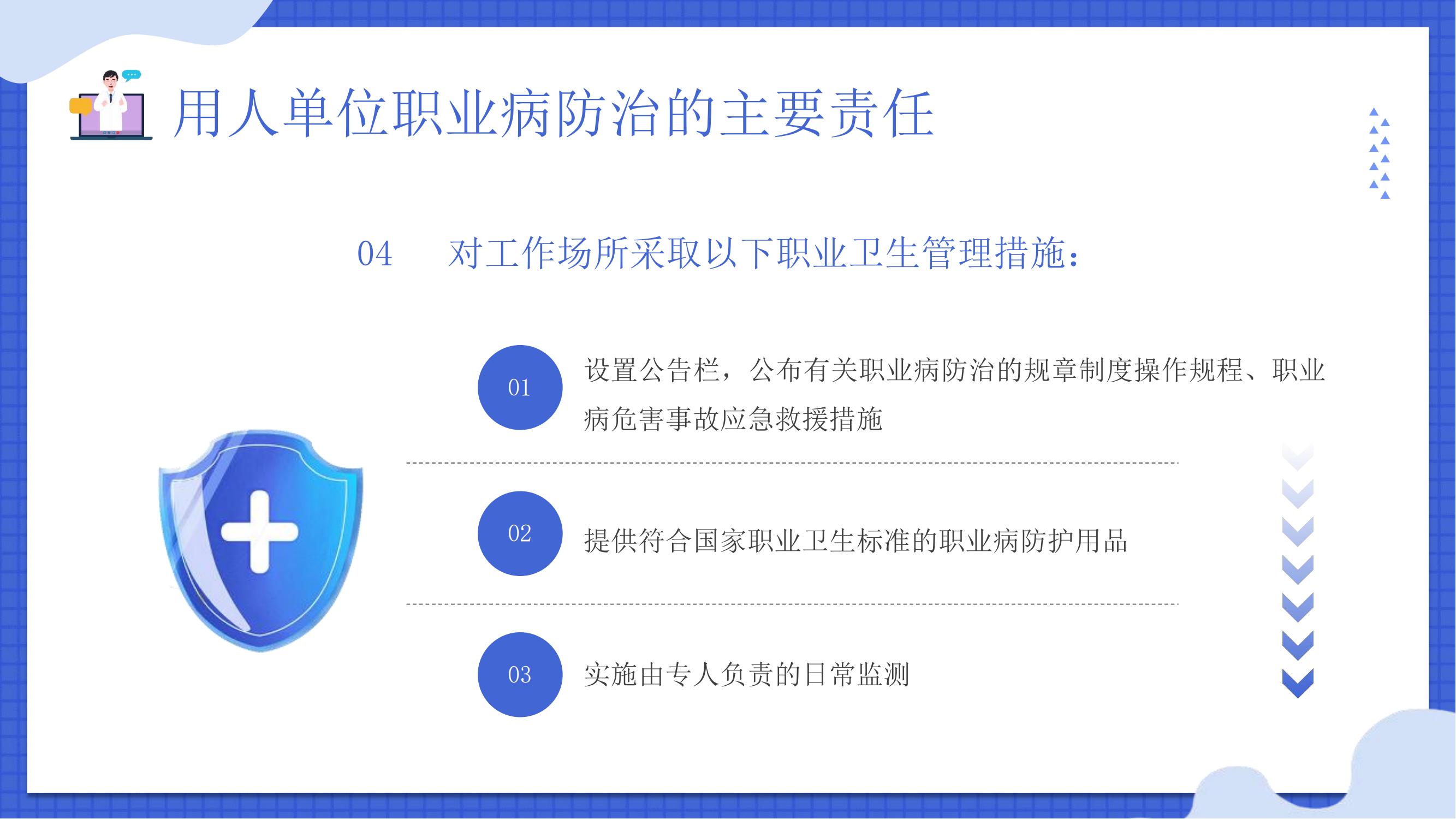 用人单位职业病防治的主要责任

04 对工作场所采取以下职业卫生管理措施：

01

设置公告栏，公布有关职业病防治的规章制度操作规程、职业病危害事故应急救援措施

02

提供符合国家职业卫生标准的职业病防护用品

03

实施由专人负责的日常监测